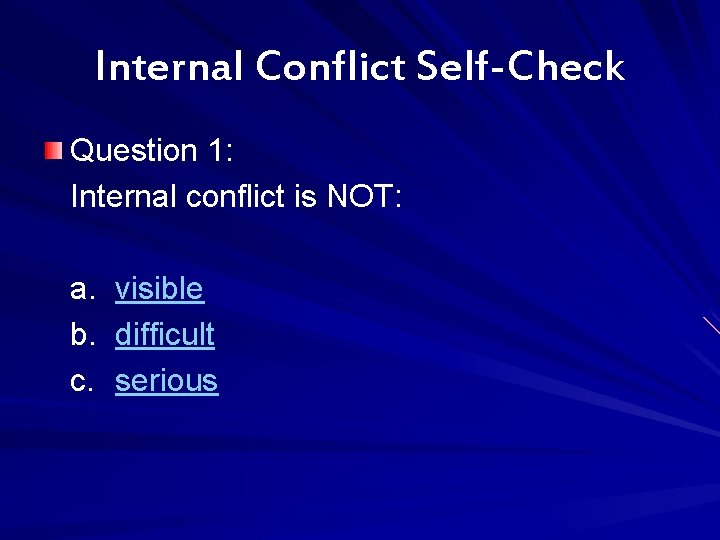 Internal Conflict Self-Check

Question 1:
Internal conflict is NOT:

a. visible
b. difficult
c. serious